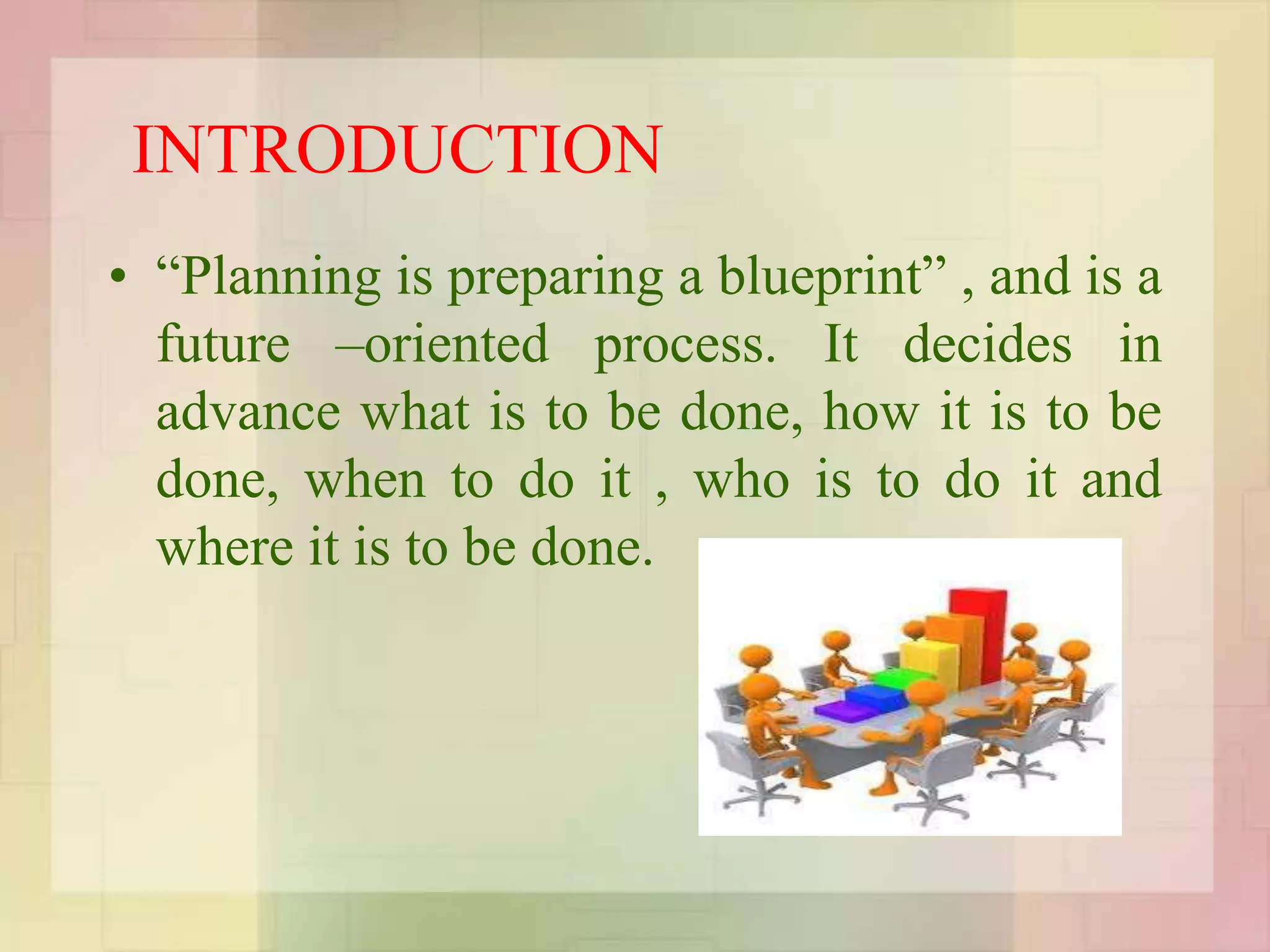 INTRODUCTION

• “Planning is preparing a blueprint” , and is a future –oriented process. It decides in advance what is to be done, how it is to be done, when to do it , who is to do it and where it is to be done.